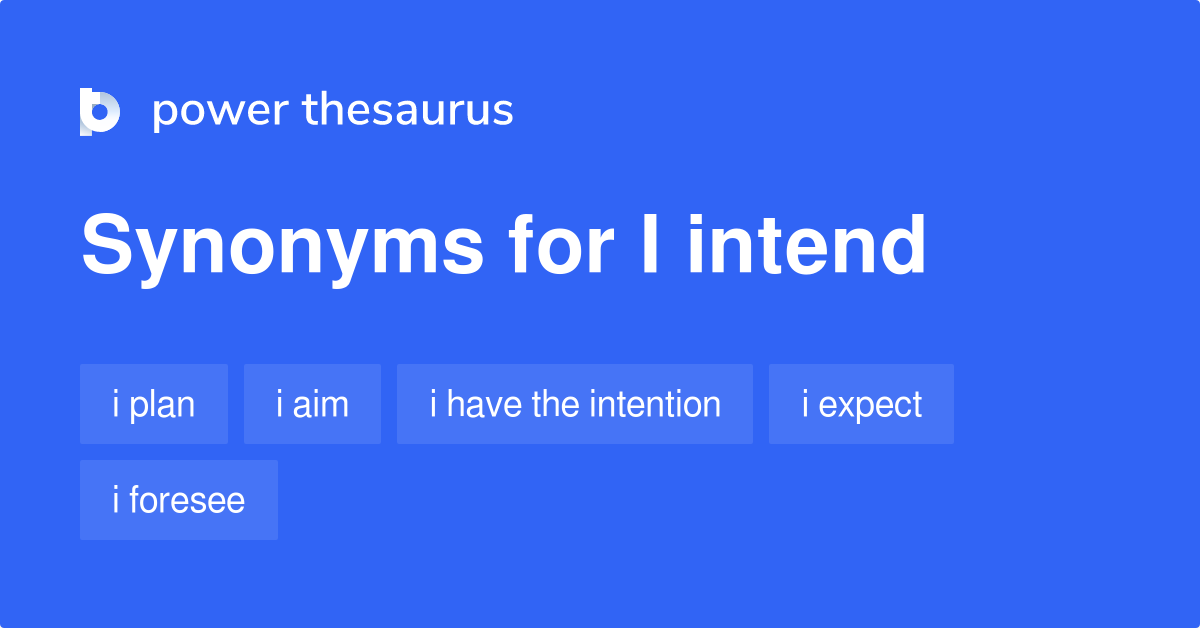 power thesaurus

Synonyms for I intend

i plan

i aim

i have the intention

i expect

i foresee